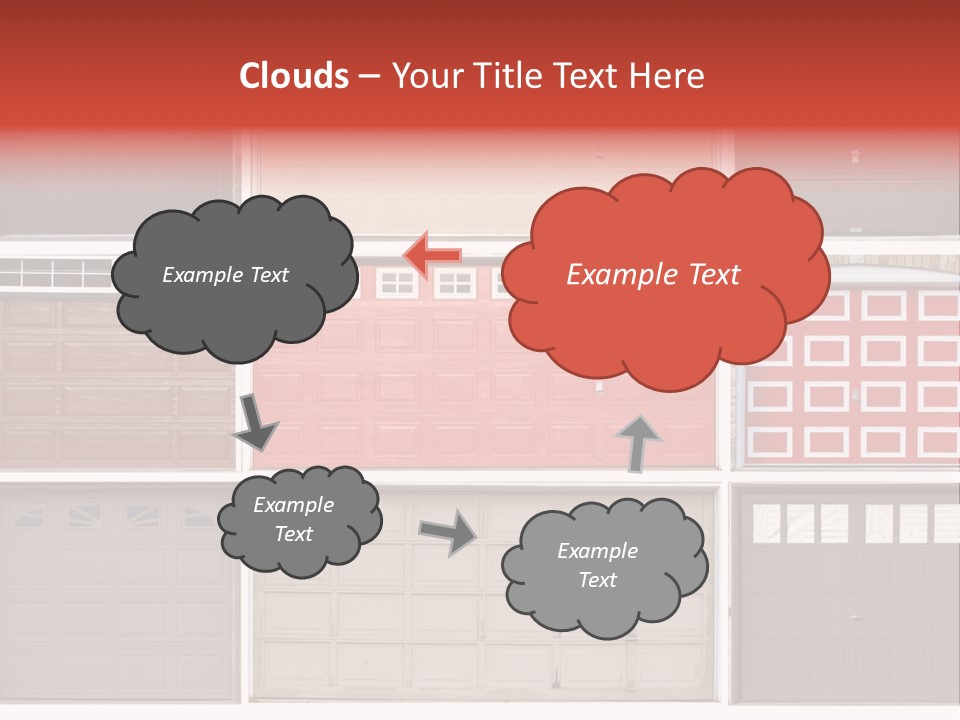 Clouds – Your Title Text Here

Example Text

Example Text

Example Text

Example Text